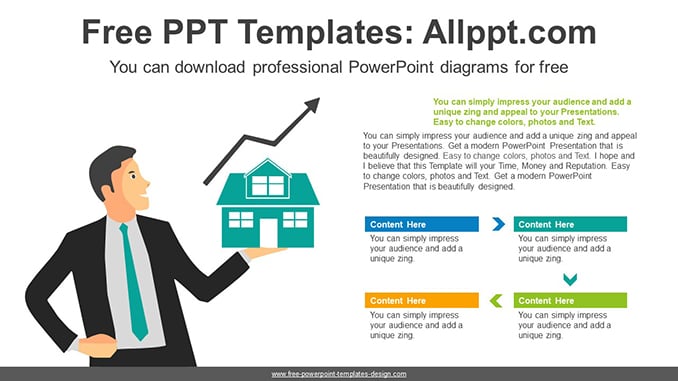 Free PPT Templates: Allppt.com

You can download professional PowerPoint diagrams for free

You can simply impress your audience and add a unique zing and appeal to your Presentations. Easy to change colors, photos and Text.

You can simply impress your audience and add a unique zing and appeal to your Presentations. Get a modern PowerPoint Presentation that is beautifully designed. Easy to change colors, photos and Text. I hope and I believe that this Template will your Time, Money and Reputation. Easy to change colors, photos and Text. Get a modern PowerPoint Presentation that is beautifully designed.

Content Here

You can simply impress your audience and add a unique zing.

Content Here

You can simply impress your audience and add a unique zing.

Content Here

You can simply impress your audience and add a unique zing.

Content Here

You can simply impress your audience and add a unique zing.

www.free-powerpoint-templates-design.com